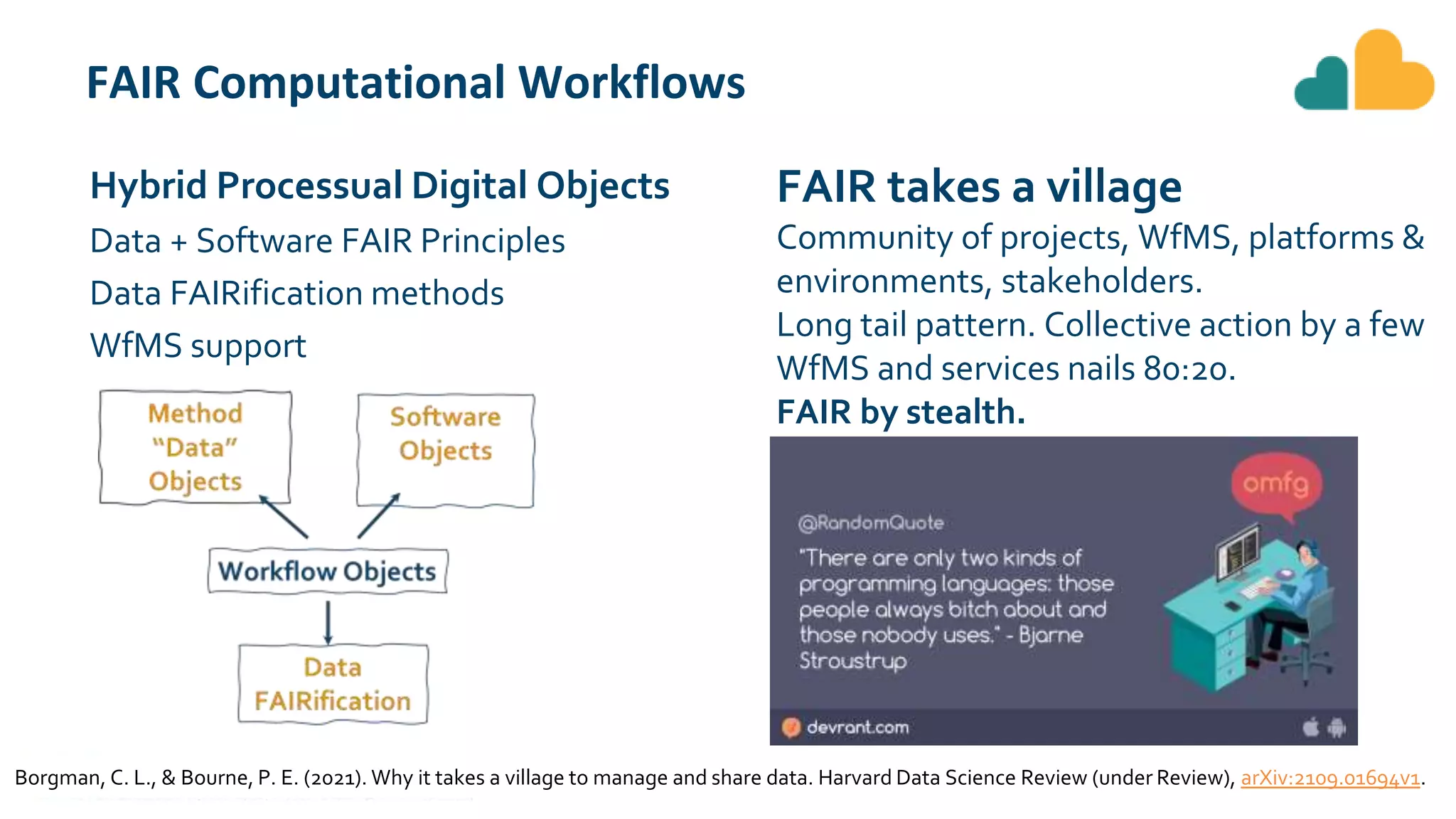 FAIR Computational Workflows

Hybrid Processual Digital Objects

Data + Software FAIR Principles

Data FAIRification methods

WfMS support

Method "Data" Objects

Software Objects

Workflow Objects

Data FAIRification

FAIR takes a village

Community of projects, WfMS, platforms & environments, stakeholders.

Long tail pattern. Collective action by a few WfMS and services nails 80:20.

FAIR by stealth.

omfg

@RandomQuote

"There are only two kinds of programming languages: those people always bitch about and those nobody uses." - Bjarne Stroustrup

devrant.com

Borgman, C. L., & Bourne, P. E. (2021). Why it takes a village to manage and share data. Harvard Data Science Review (under Review), arXiv:2109.01694v1.